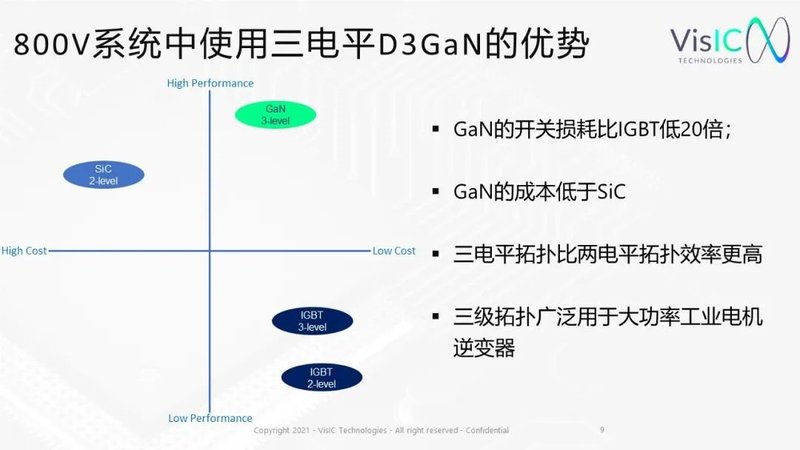 800V系统中使用三电平D3GaN的优势

VisIC TECHNOLOGIES

High Performance

GaN 3-level

SiC 2-level

High Cost

Low Cost

IGBT 3-level

IGBT 2-level

Low Performance

▪ GaN的开关损耗比IGBT低20倍；

▪ GaN的成本低于SiC

▪ 三电平拓扑比两电平拓扑效率更高

▪ 三级拓扑广泛用于大功率工业电机逆变器

Copyright 2021 - VisIC Technologies - All right reserved - Confidential

9